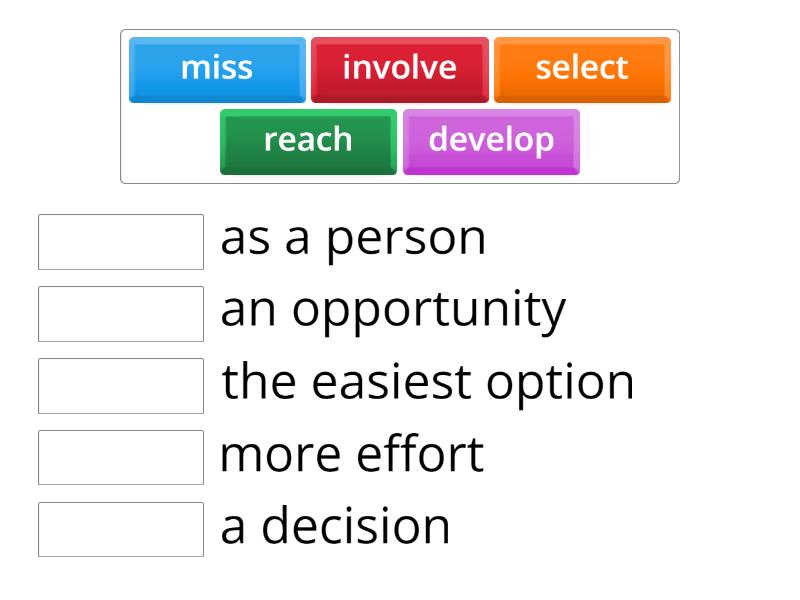 miss involve select
reach develop

as a person
an opportunity
the easiest option
more effort
a decision